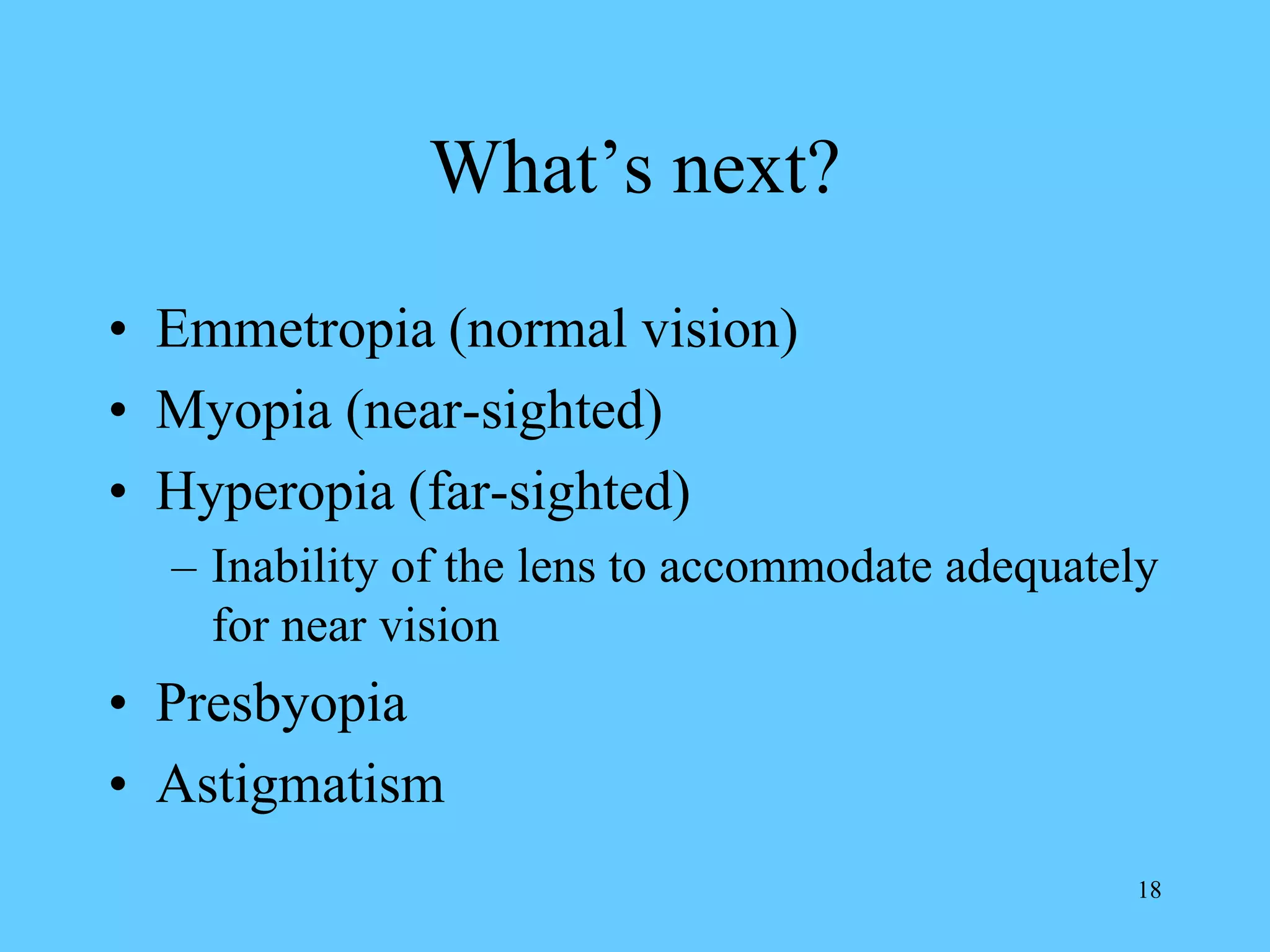 What’s next?

• Emmetropia (normal vision)
• Myopia (near-sighted)
• Hyperopia (far-sighted)
– Inability of the lens to accommodate adequately for near vision
• Presbyopia
• Astigmatism

18